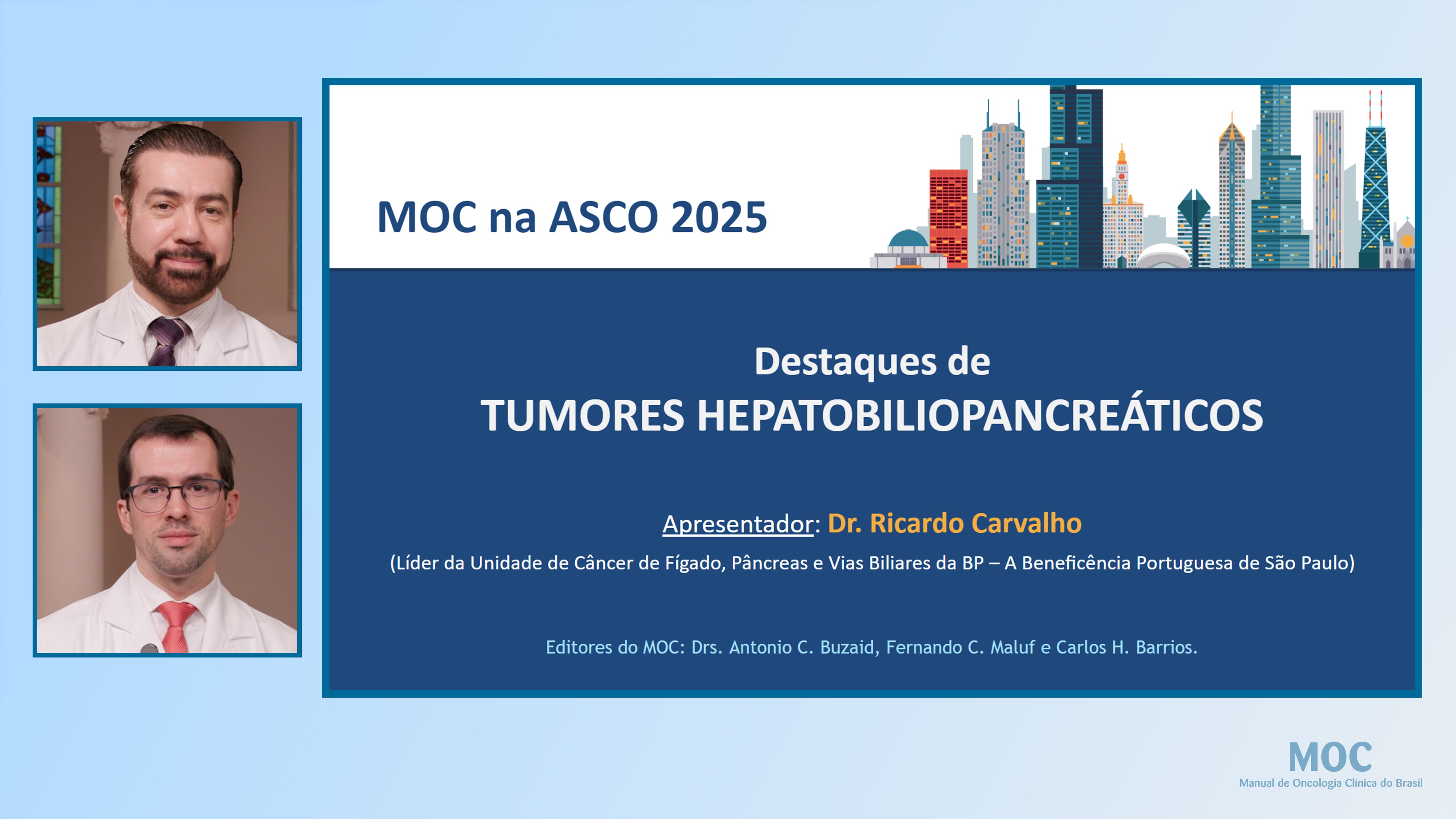 MOC na ASCO 2025

Destaques de
TUMORES HEPATOBILIOPANCREÁTICOS

Apresentador: Dr. Ricardo Carvalho
(Líder da Unidade de Câncer de Fígado, Pâncreas e Vias Biliares da BP – A Beneficência Portuguesa de São Paulo)

Editores do MOC: Drs. Antonio C. Buzaid, Fernando C. Maluf e Carlos H. Barrios.

MOC
Manual de Oncologia Clínica do Brasil